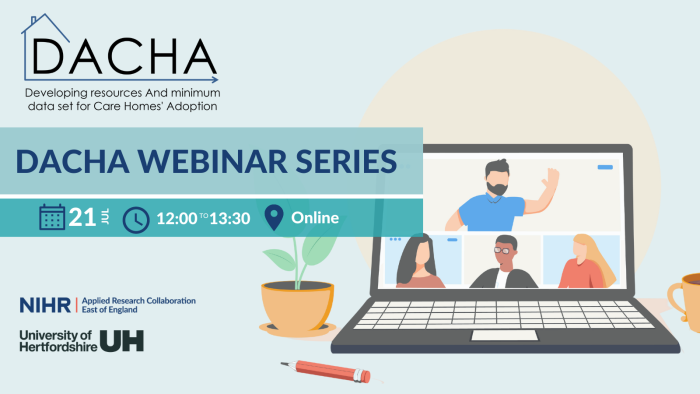 DACHA

Developing resources And minimum data set for Care Homes' Adoption

DACHA WEBINAR SERIES

21 JUL 12:00 TO 13:30 Online

NIHR | Applied Research Collaboration East of England

University of Hertfordshire UH